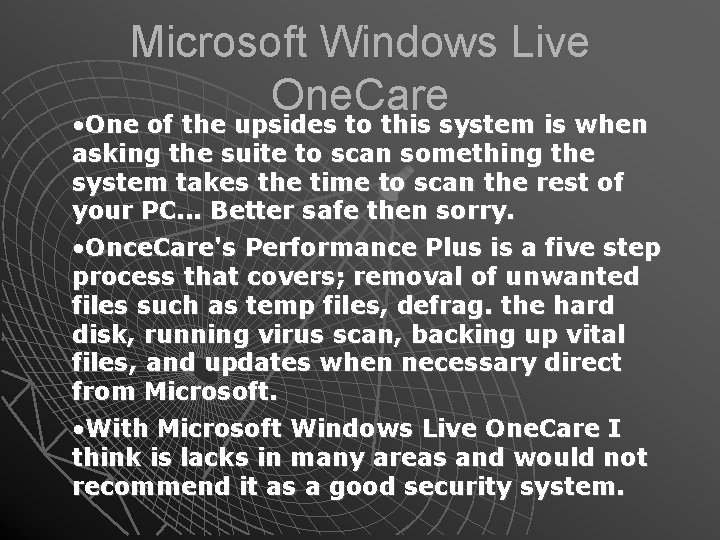 Microsoft Windows Live OneCare

•One of the upsides to this system is when asking the suite to scan something the system takes the time to scan the rest of your PC... Better safe then sorry.

•OnceCare's Performance Plus is a five step process that covers; removal of unwanted files such as temp files, defrag. the hard disk, running virus scan, backing up vital files, and updates when necessary direct from Microsoft.

•With Microsoft Windows Live OneCare I think is lacks in many areas and would not recommend it as a good security system.